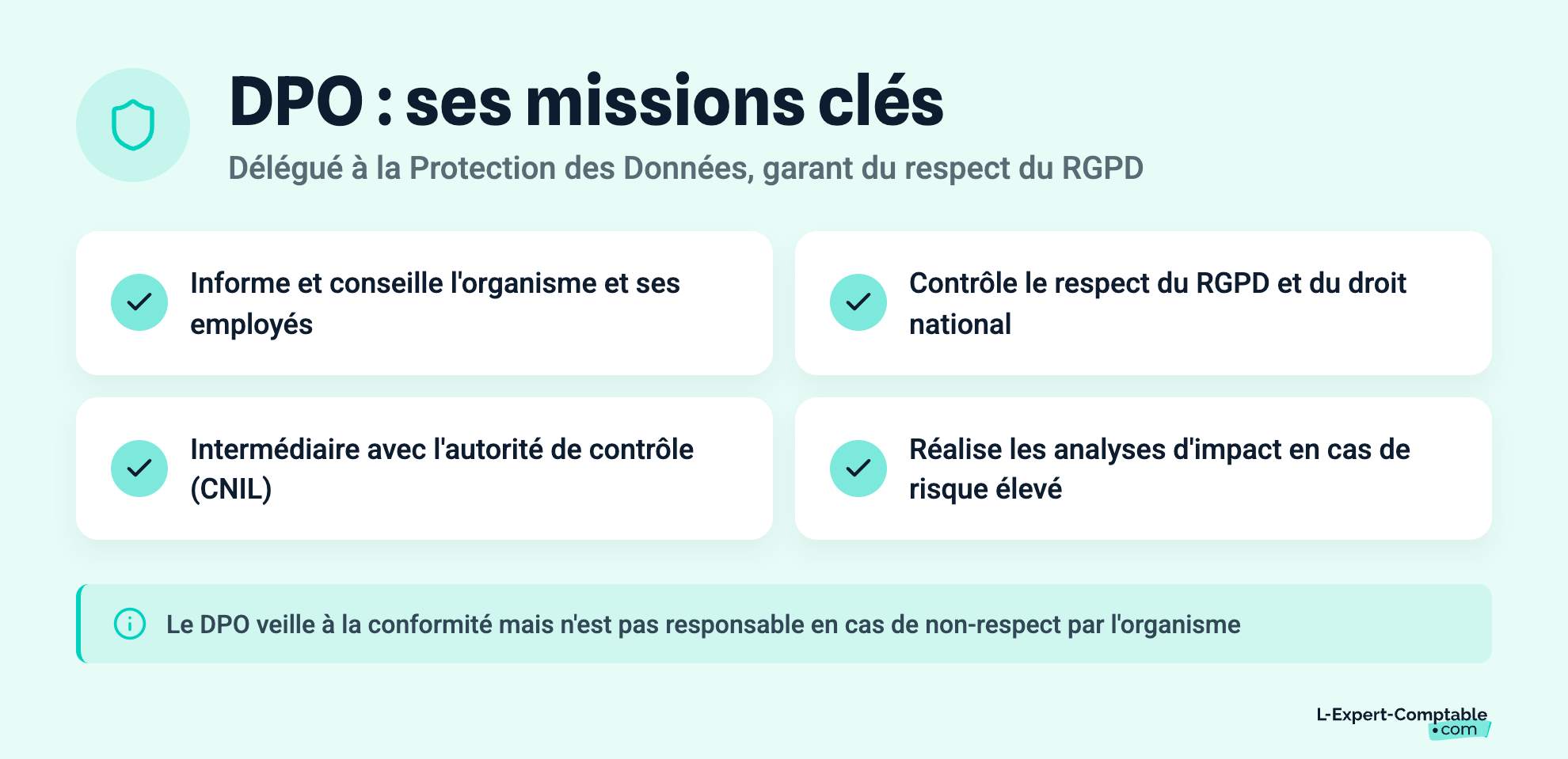 DPO : ses missions clés

Délégué à la Protection des Données, garant du respect du RGPD

Informe et conseille l'organisme et ses employés

Contrôle le respect du RGPD et du droit national

Intermédiaire avec l'autorité de contrôle (CNIL)

Réalise les analyses d'impact en cas de risque élevé

Le DPO veille à la conformité mais n'est pas responsable en cas de non-respect par l'organisme

L-Expert-Comptable .com